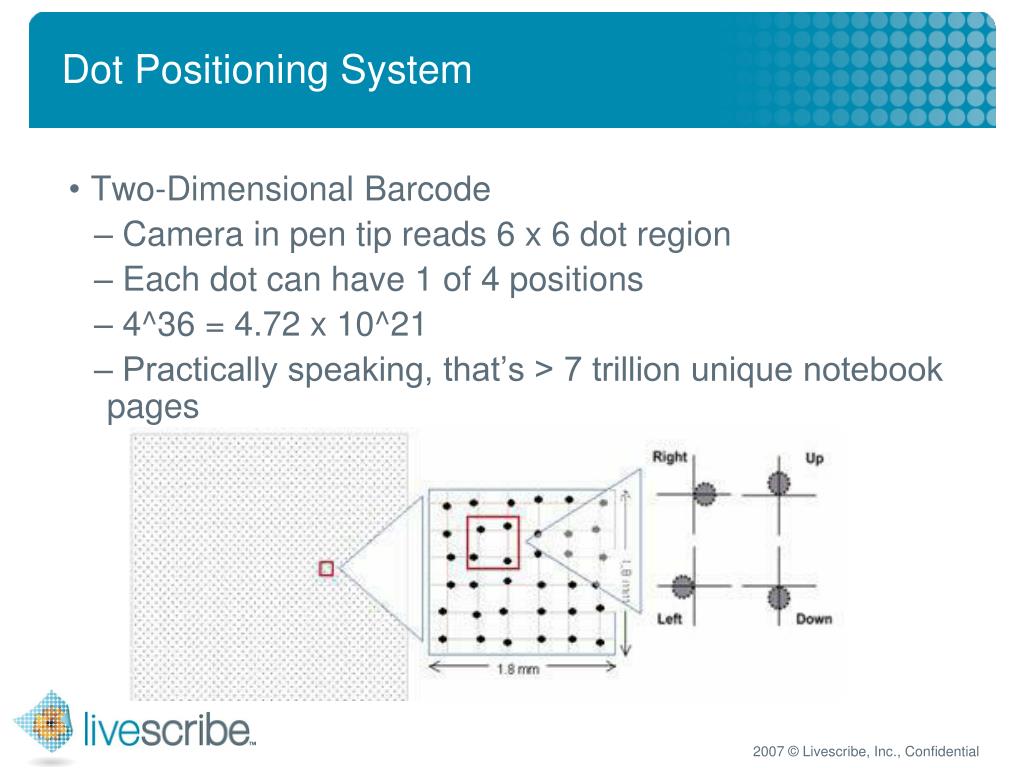 Dot Positioning System

• Two-Dimensional Barcode
– Camera in pen tip reads 6 x 6 dot region
– Each dot can have 1 of 4 positions
– 4^36 = 4.72 x 10^21
– Practically speaking, that's > 7 trillion unique notebook pages

Right
Up
Left
Down
1.8 mm
1.8 mm

livescribe™

2007 © Livescribe, Inc., Confidential